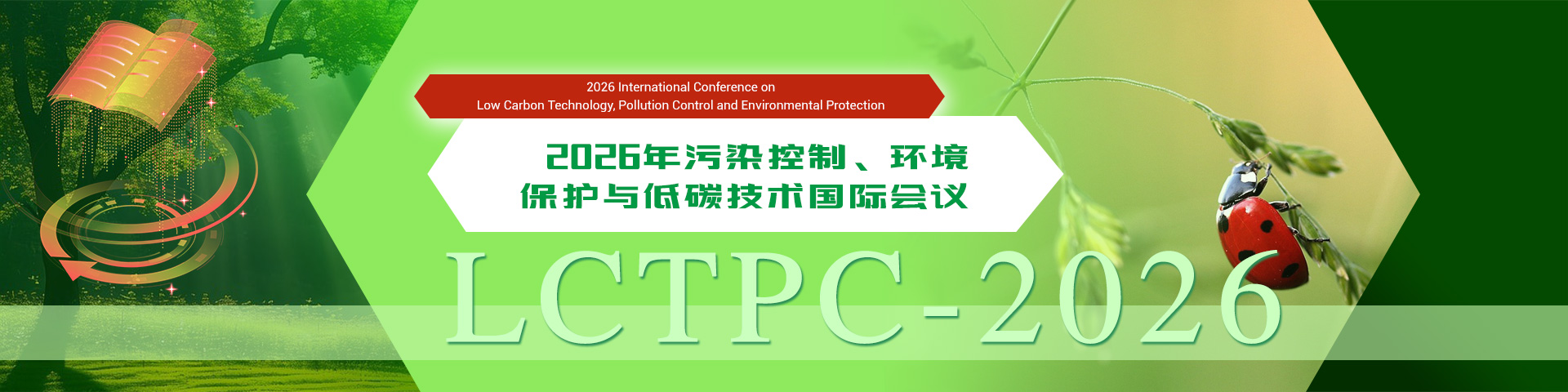 2026 International Conference on
Low Carbon Technology, Pollution Control and Environmental Protection

2026年污染控制、环境保护与低碳技术国际会议

LCTPC-2026